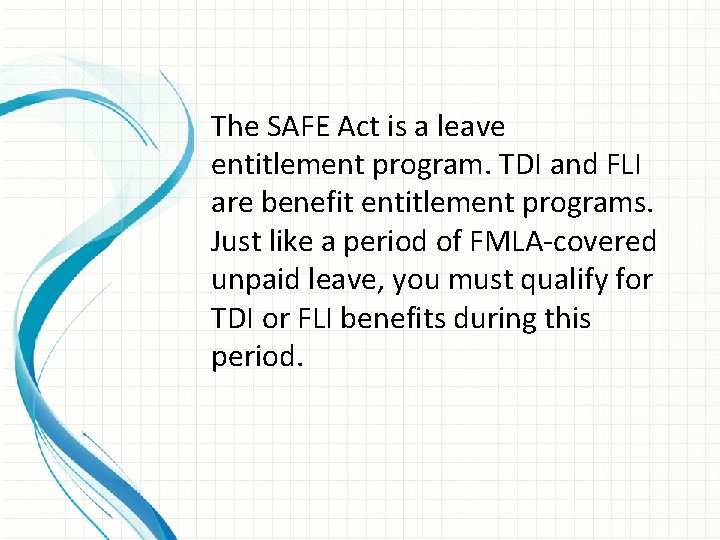 The SAFE Act is a leave entitlement program. TDI and FLI are benefit entitlement programs. Just like a period of FMLA-covered unpaid leave, you must qualify for TDI or FLI benefits during this period.